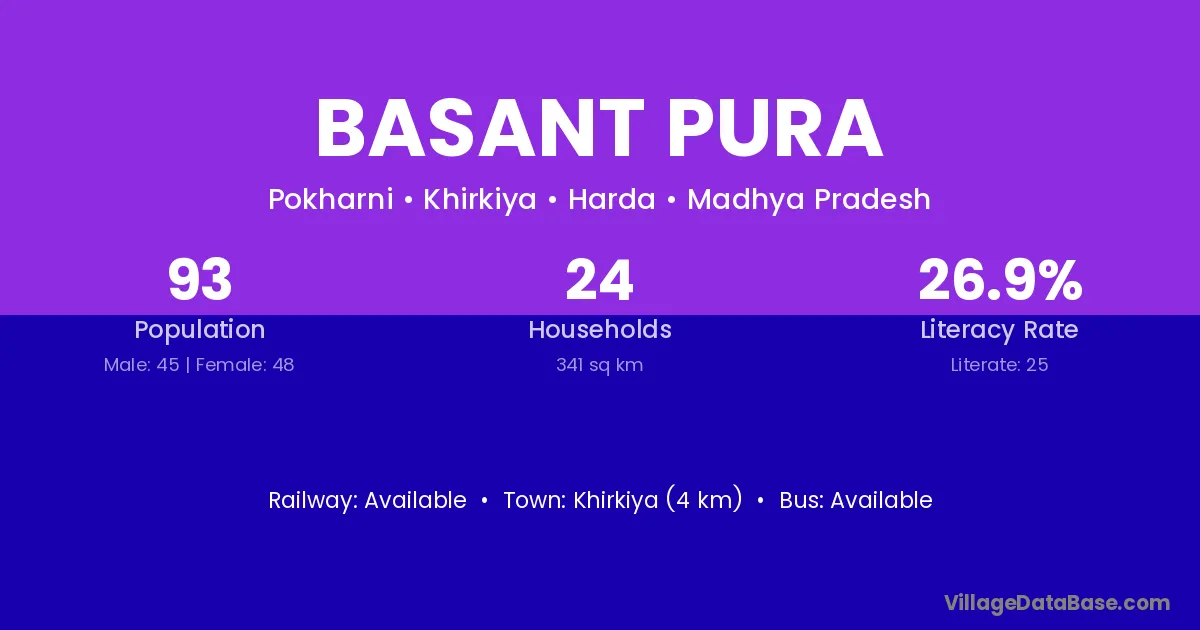 BASANT PURA

Pokharni • Khirkiya • Harda • Madhya Pradesh

93
Population
Male: 45 | Female: 48

24
Households
341 sq km

26.9%
Literacy Rate
Literate: 25

Railway: Available • Town: Khirkiya (4 km) • Bus: Available

VillageDataBase.com